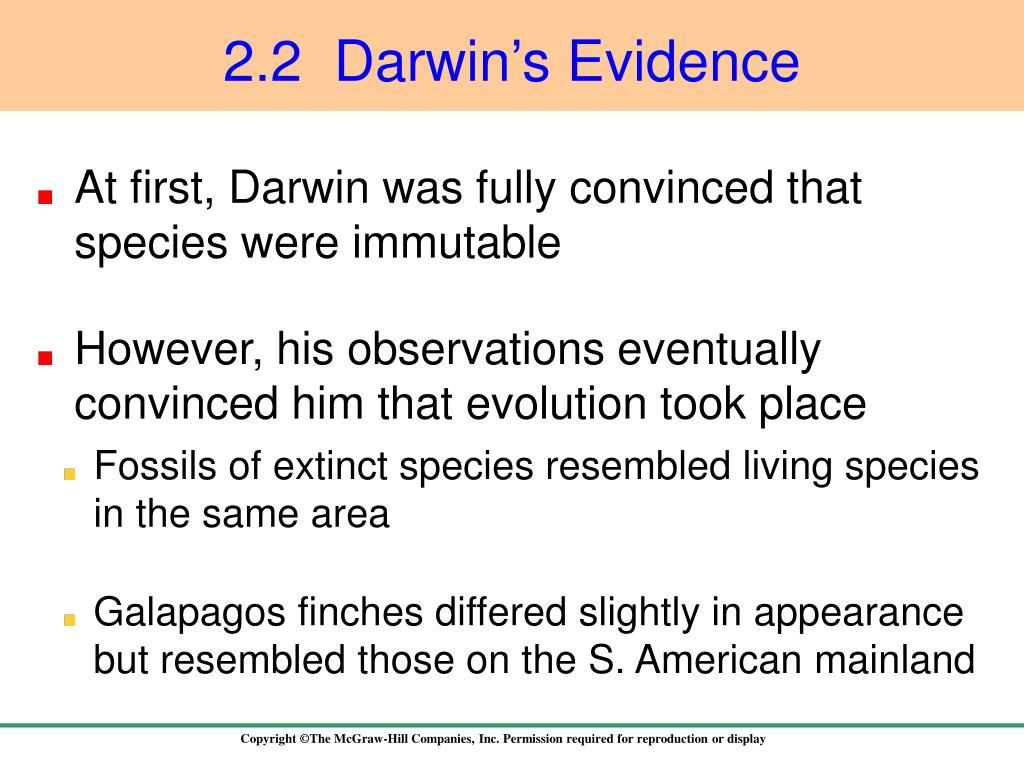 2.2 Darwin’s Evidence

At first, Darwin was fully convinced that species were immutable

However, his observations eventually convinced him that evolution took place

Fossils of extinct species resembled living species in the same area

Galapagos finches differed slightly in appearance but resembled those on the S. American mainland

Copyright ©The McGraw-Hill Companies, Inc. Permission required for reproduction or display